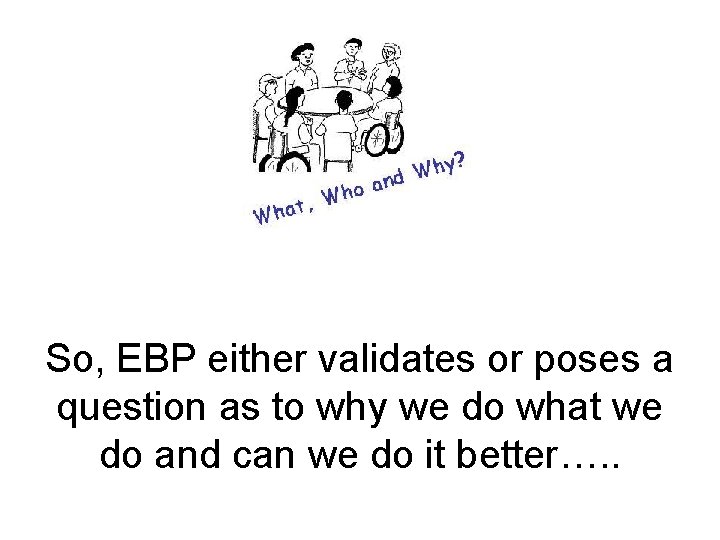 What, Who and Why?

So, EBP either validates or poses a question as to why we do what we do and can we do it better…..